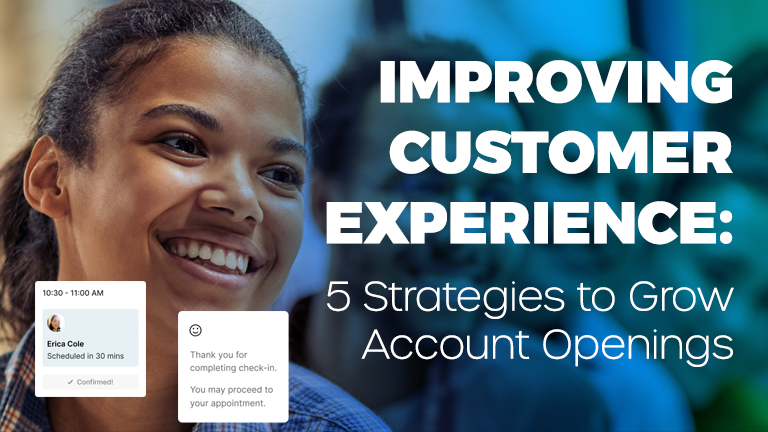 IMPROVING CUSTOMER EXPERIENCE:

5 Strategies to Grow Account Openings

10:30 - 11:00 AM

Erica Cole
Scheduled in 30 mins

✓ Confirmed!

Thank you for completing check-in.

You may proceed to your appointment.